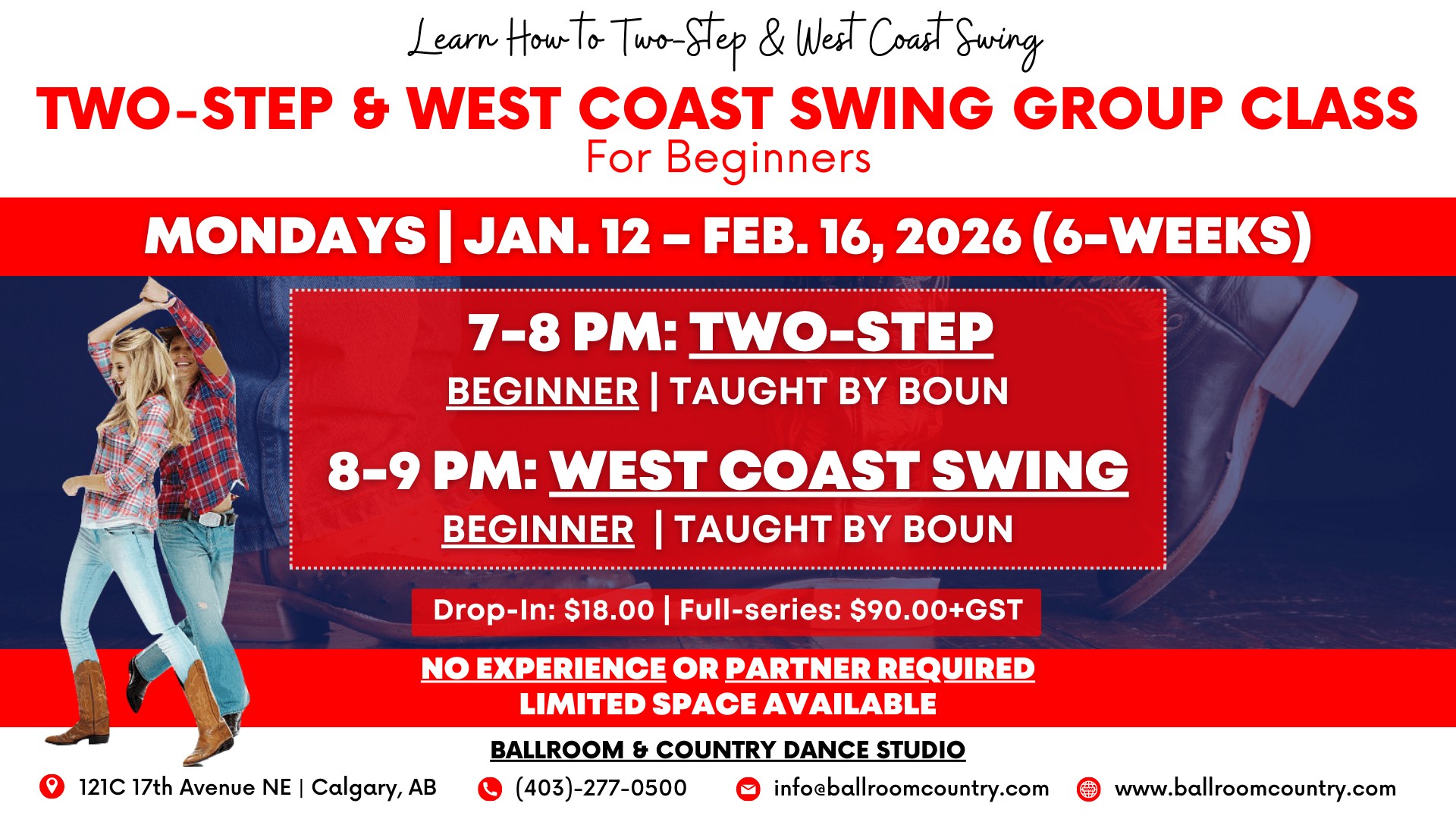 Learn How to Two-Step & West Coast Swing

TWO-STEP & WEST COAST SWING GROUP CLASS
For Beginners

MONDAYS | JAN. 12 – FEB. 16, 2026 (6-WEEKS)

7-8 PM: TWO-STEP
BEGINNER | TAUGHT BY BOUN

8-9 PM: WEST COAST SWING
BEGINNER | TAUGHT BY BOUN

Drop-In: $18.00 | Full-series: $90.00+GST

NO EXPERIENCE OR PARTNER REQUIRED
LIMITED SPACE AVAILABLE

BALLROOM & COUNTRY DANCE STUDIO

121C 17th Avenue NE | Calgary, AB
(403)-277-0500
info@ballroomcountry.com
www.ballroomcountry.com